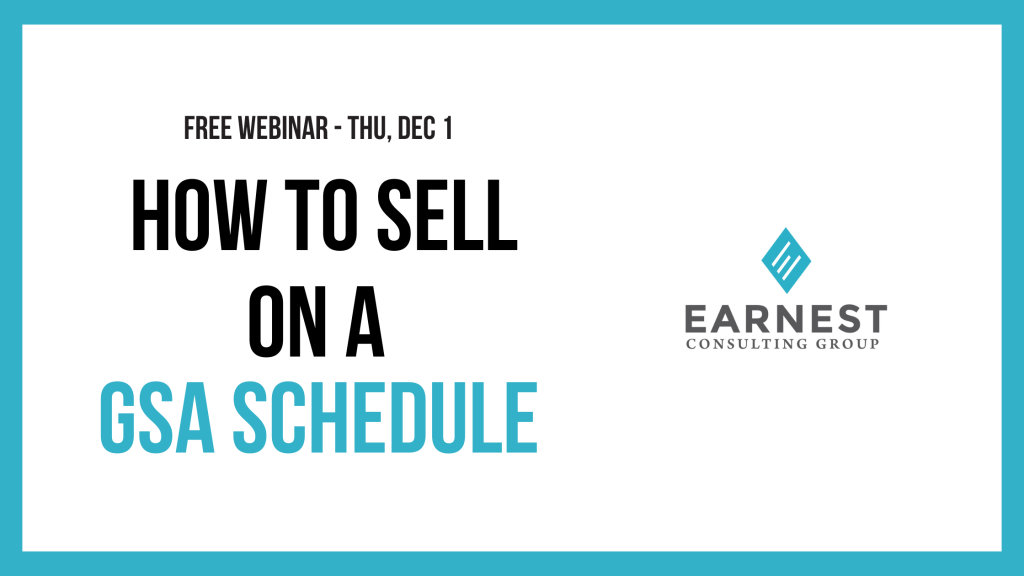 FREE WEBINAR - THU, DEC 1

HOW TO SELL ON A GSA SCHEDULE

EARNEST
CONSULTING GROUP